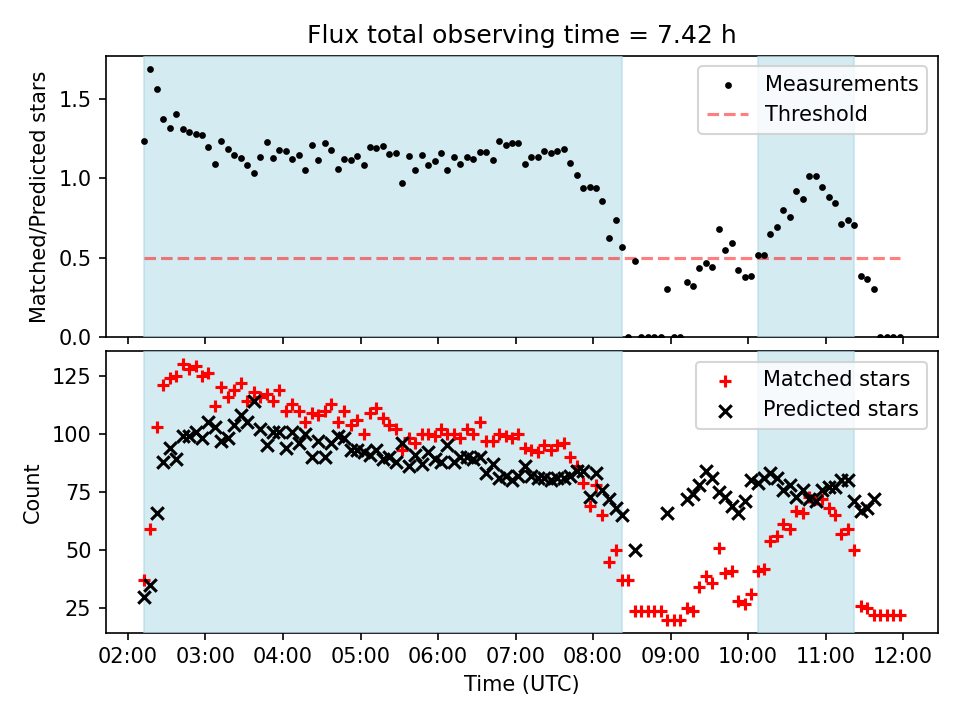 Flux total observing time = 7.42 h

Matched/Predicted stars

1.5
1.0
0.5
0.0

Measurements
Threshold

Count

125
100
75
50
25

Matched stars
Predicted stars

02:00 03:00 04:00 05:00 06:00 07:00 08:00 09:00 10:00 11:00 12:00

Time (UTC)